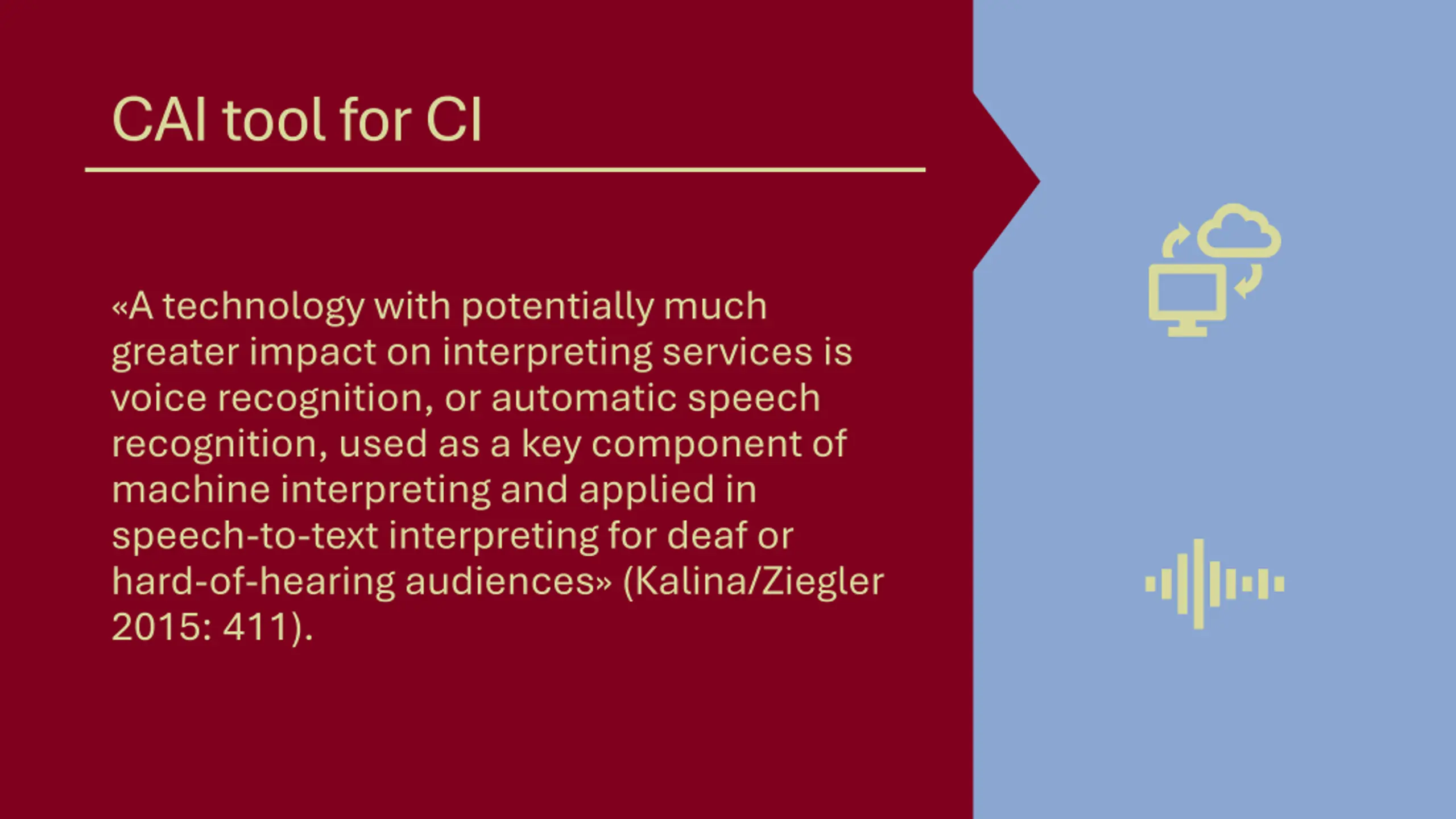 CAI tool for CI

«A technology with potentially much greater impact on interpreting services is voice recognition, or automatic speech recognition, used as a key component of machine interpreting and applied in speech-to-text interpreting for deaf or hard-of-hearing audiences» (Kalina/Ziegler 2015: 411).